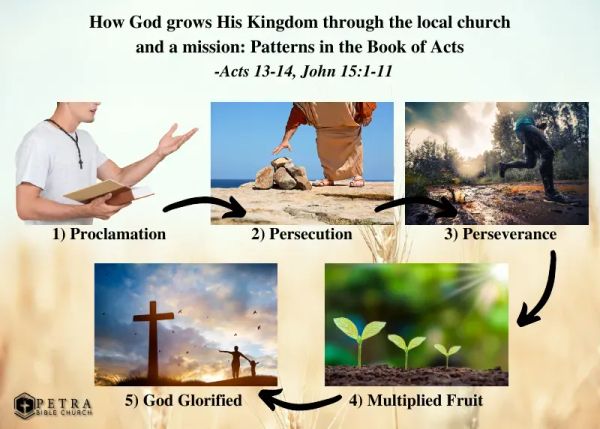 How God grows His Kingdom through the local church and a mission: Patterns in the Book of Acts
-Acts 13-14, John 15:1-11

1) Proclamation

2) Persecution

3) Perseverance

4) Multiplied Fruit

5) God Glorified

PETRA BIBLE CHURCH